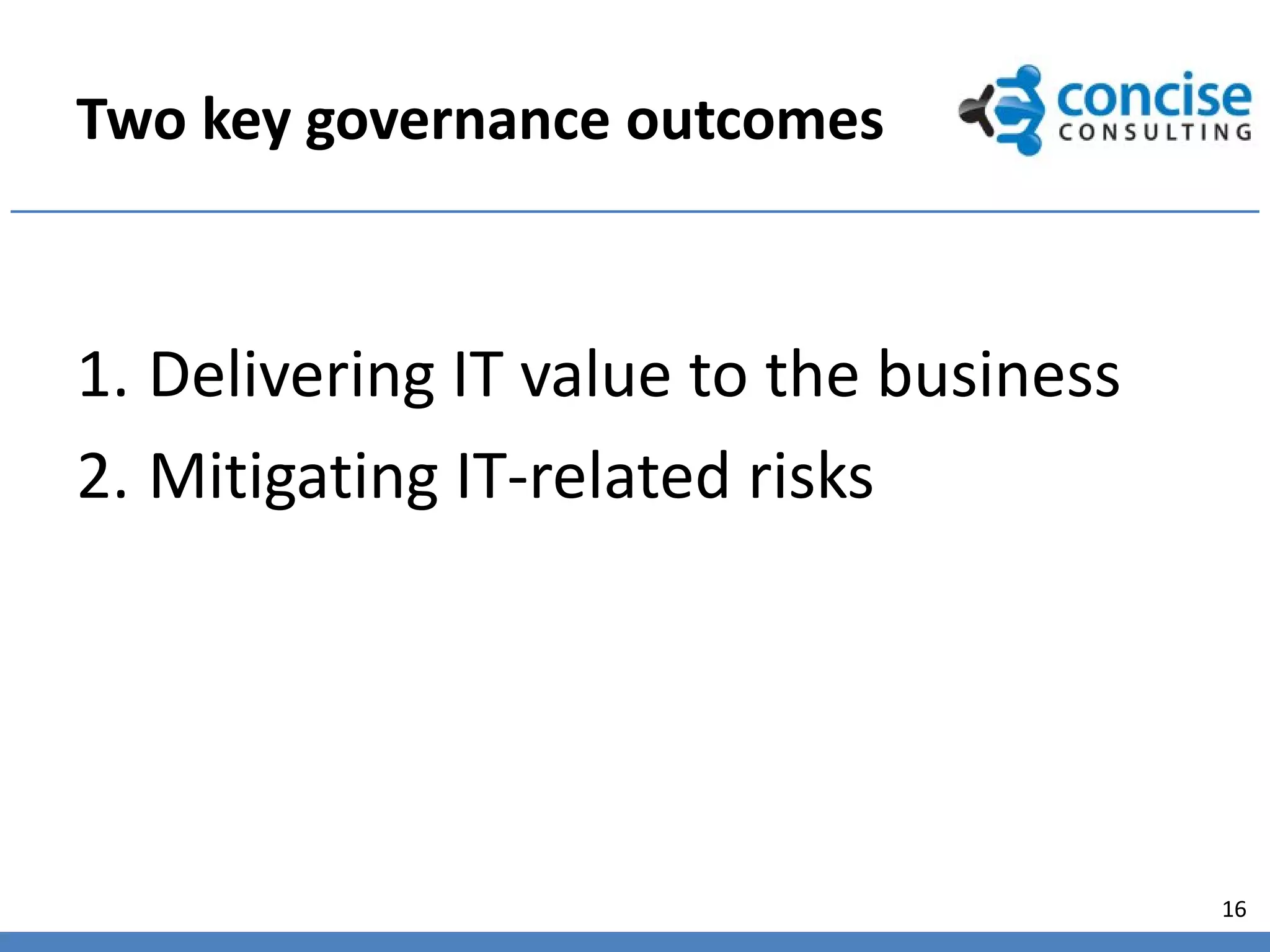 Two key governance outcomes

concise
CONSULTING

1. Delivering IT value to the business
2. Mitigating IT-related risks

16